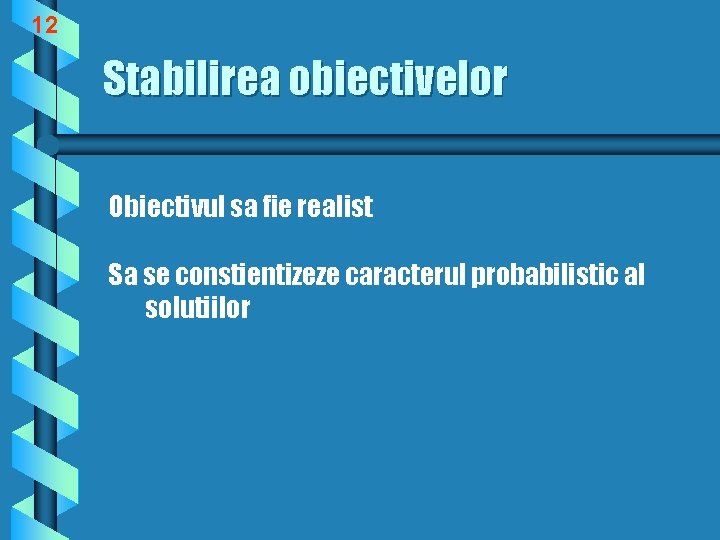 12

Stabilirea obiectivelor

Obiectivul sa fie realist

Sa se constientizeze caracterul probabilistic al solutiilor